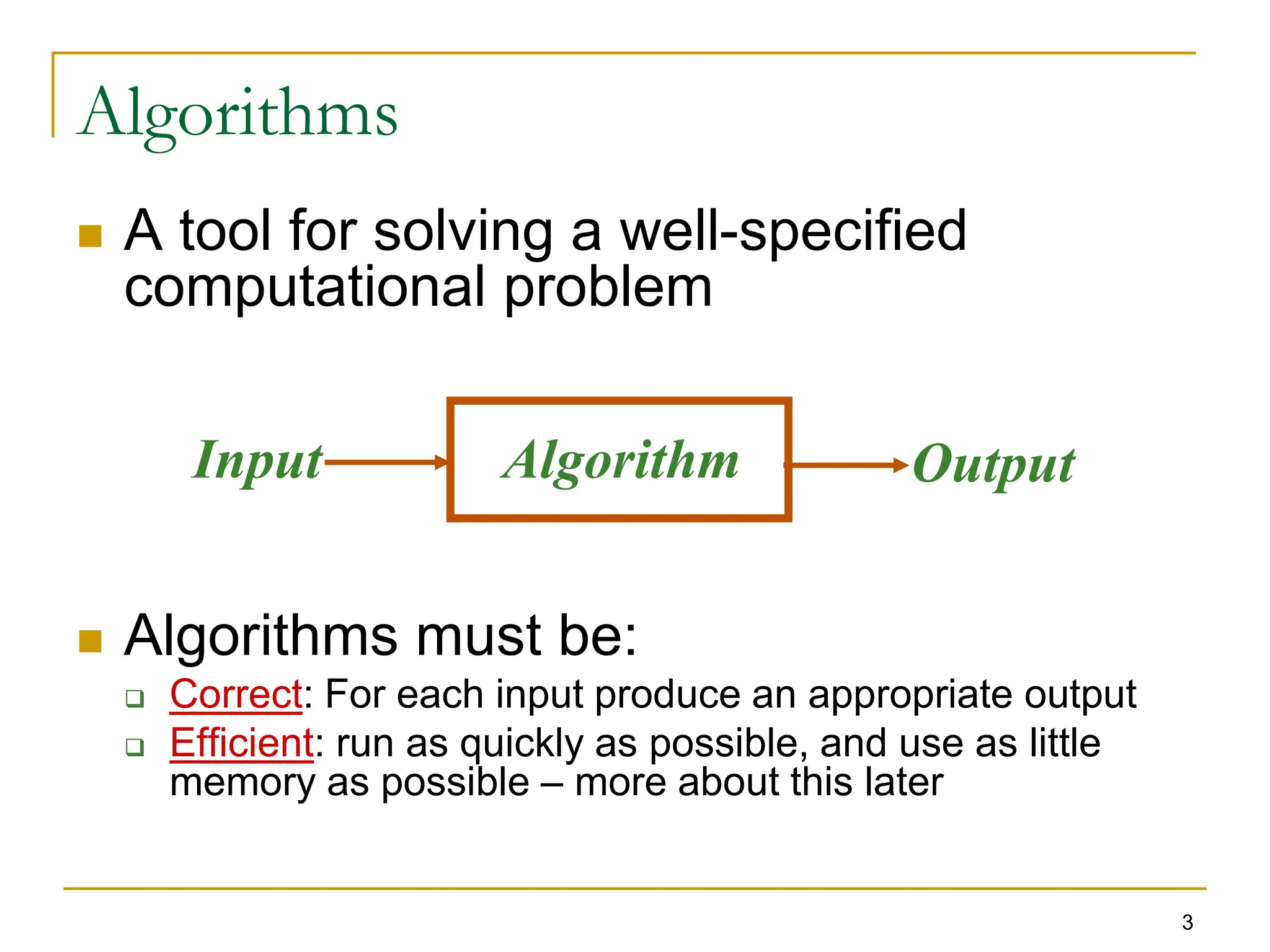 Algorithms

A tool for solving a well-specified computational problem

Input

Algorithm

Output

Algorithms must be:

Correct: For each input produce an appropriate output

Efficient: run as quickly as possible, and use as little memory as possible – more about this later

3